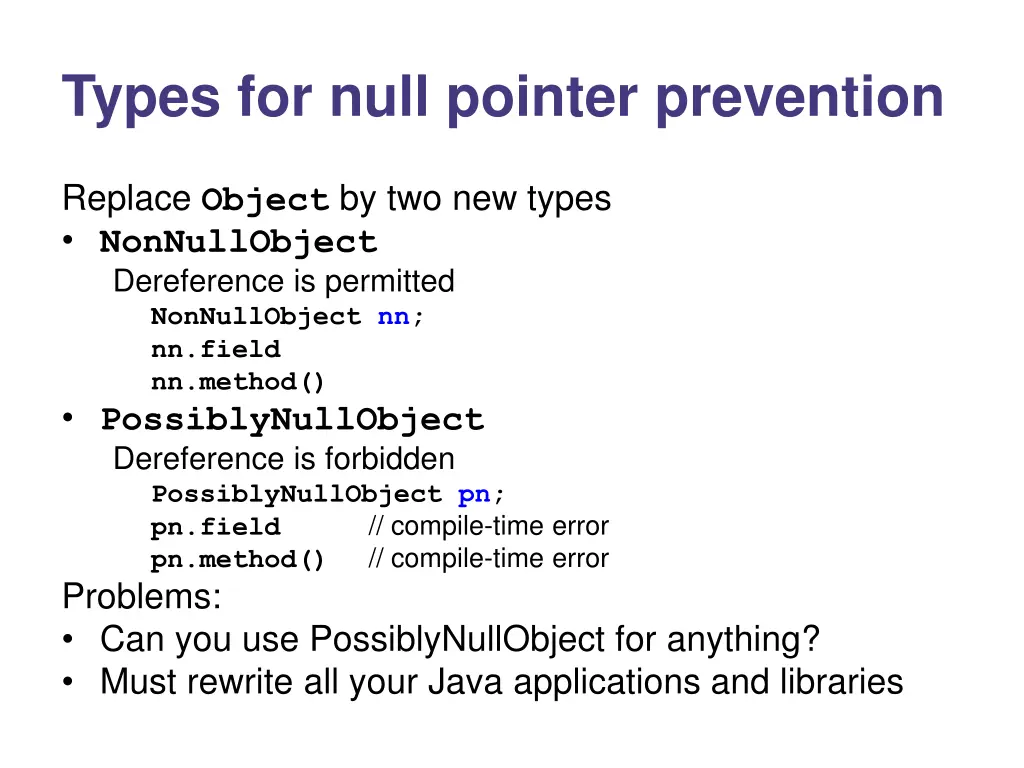 Types for null pointer prevention

Replace Object by two new types
• NonNullObject
Dereference is permitted
NonNullObject nn;
nn.field
nn.method()
• PossiblyNullObject
Dereference is forbidden
PossiblyNullObject pn;
pn.field // compile-time error
pn.method() // compile-time error
Problems:
• Can you use PossiblyNullObject for anything?
• Must rewrite all your Java applications and libraries